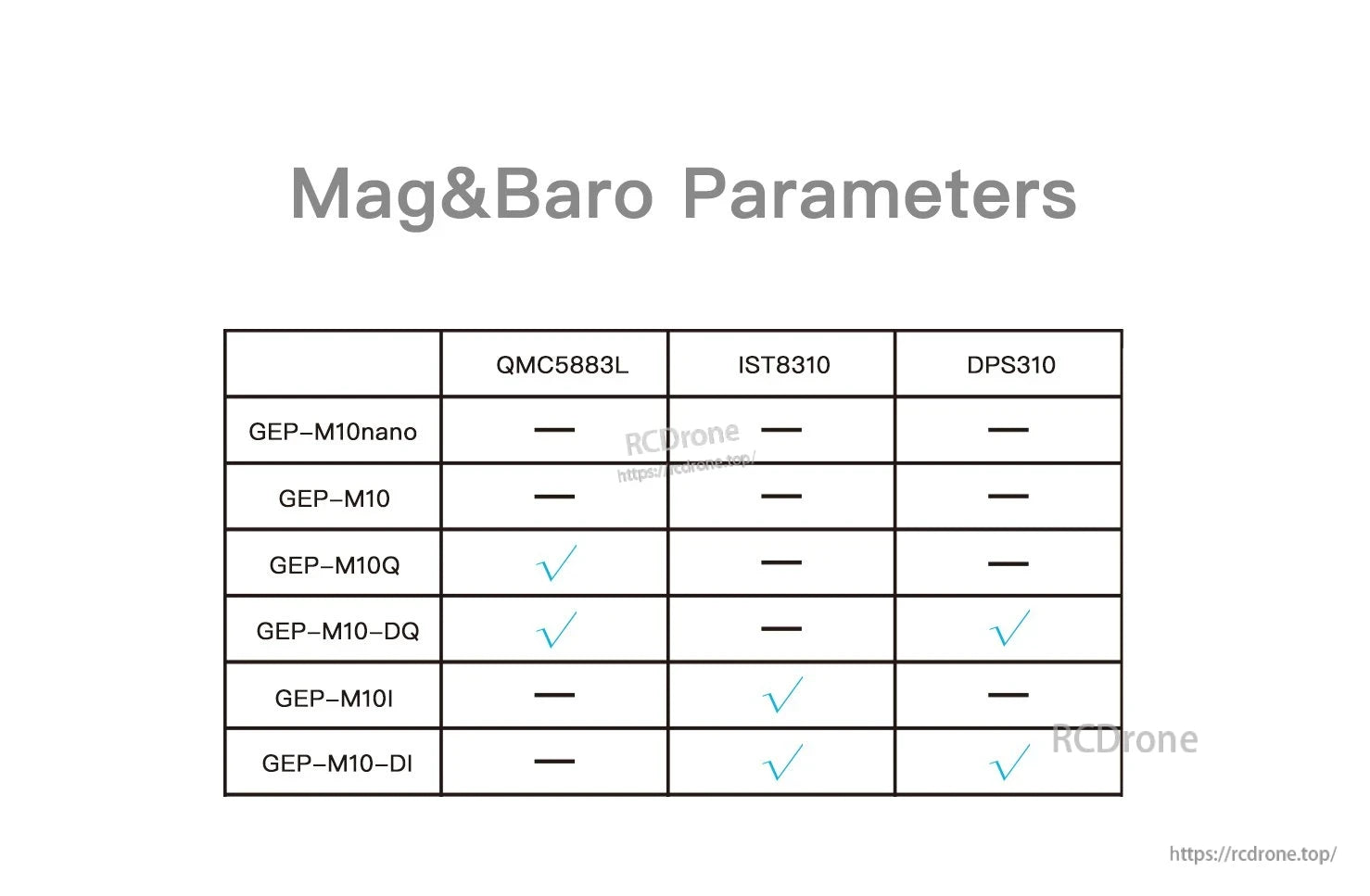 Mag&Baro Parameters

|  | QMC5883L | IST8310 | DPS310 |
|---|---|---|---|
| GEP–M10nano | — | — | — |
| GEP–M10 | — | — | — |
| GEP–M10Q | √ | — | — |
| GEP–M10–DQ | √ | — | √ |
| GEP–M10I | — | √ | — |
| GEP–M10–DI | — | √ | √ |

RCDrone
https://rcdrone.top/

RCDrone
https://rcdrone.top/